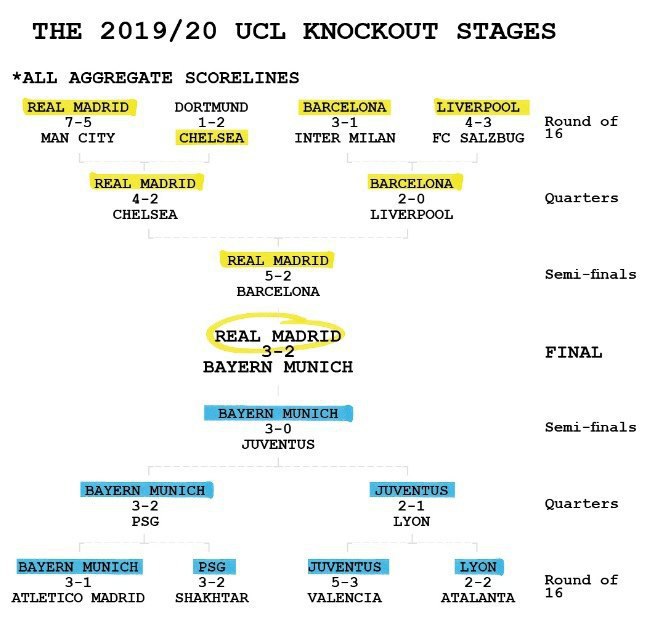 THE 2019/20 UCL KNOCKOUT STAGES

*ALL AGGREGATE SCORELINES

REAL MADRID
7-5
MAN CITY

DORTMUND
1-2
CHELSEA

BARCELONA
3-1
INTER MILAN

LIVERPOOL
4-3
FC SALZBUG

Round of 16

REAL MADRID
4-2
CHELSEA

BARCELONA
2-0
LIVERPOOL

Quarters

REAL MADRID
5-2
BARCELONA

Semi-finals

REAL MADRID
3-2
BAYERN MUNICH

FINAL

BAYERN MUNICH
3-0
JUVENTUS

Semi-finals

BAYERN MUNICH
3-2
PSG

JUVENTUS
2-1
LYON

Quarters

BAYERN MUNICH
3-1
ATLETICO MADRID

PSG
3-2
SHAKHTAR

JUVENTUS
5-3
VALENCIA

LYON
2-2
ATALANTA

Round of 16